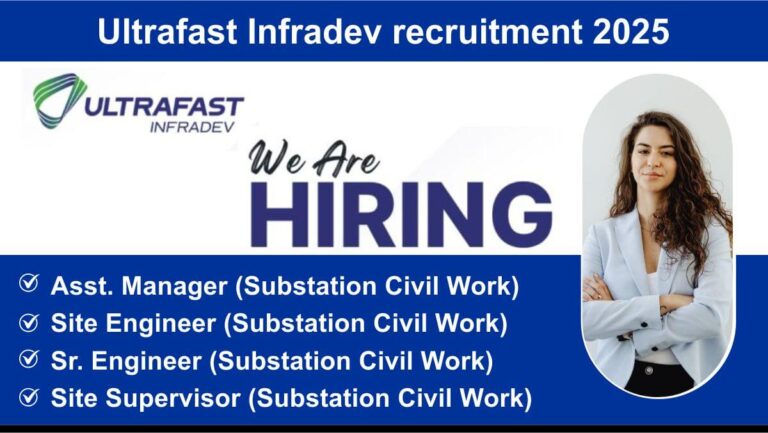 Ultrafast Infradev recruitment 2025

ULTRAFAST
INFRADEV

We Are
HIRING

Asst. Manager (Substation Civil Work)
Site Engineer (Substation Civil Work)
Sr. Engineer (Substation Civil Work)
Site Supervisor (Substation Civil Work)